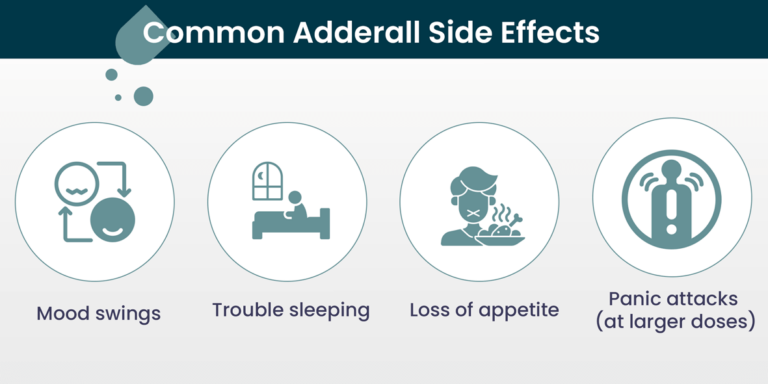 Common Adderall Side Effects

Mood swings

Trouble sleeping

Loss of appetite

Panic attacks (at larger doses)